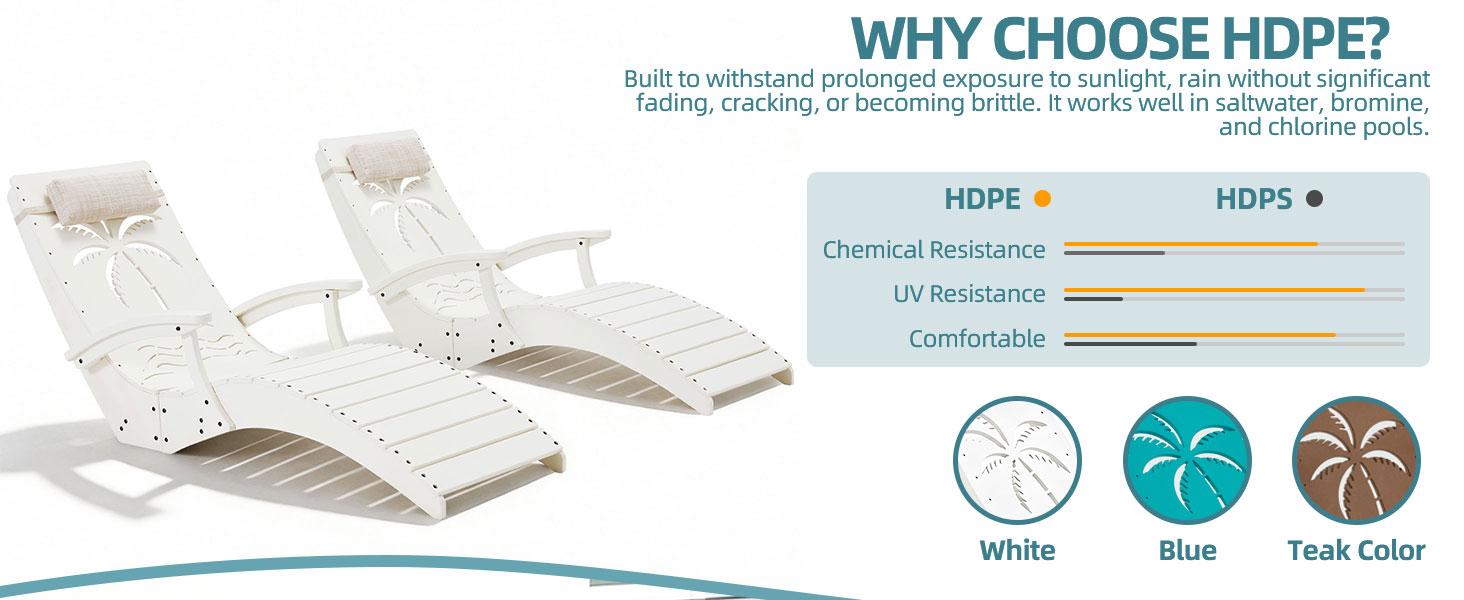 WHY CHOOSE HDPE?

Built to withstand prolonged exposure to sunlight, rain without significant fading, cracking, or becoming brittle. It works well in saltwater, bromine, and chlorine pools.

HDPE HDPS

Chemical Resistance

UV Resistance

Comfortable

White Blue Teak Color